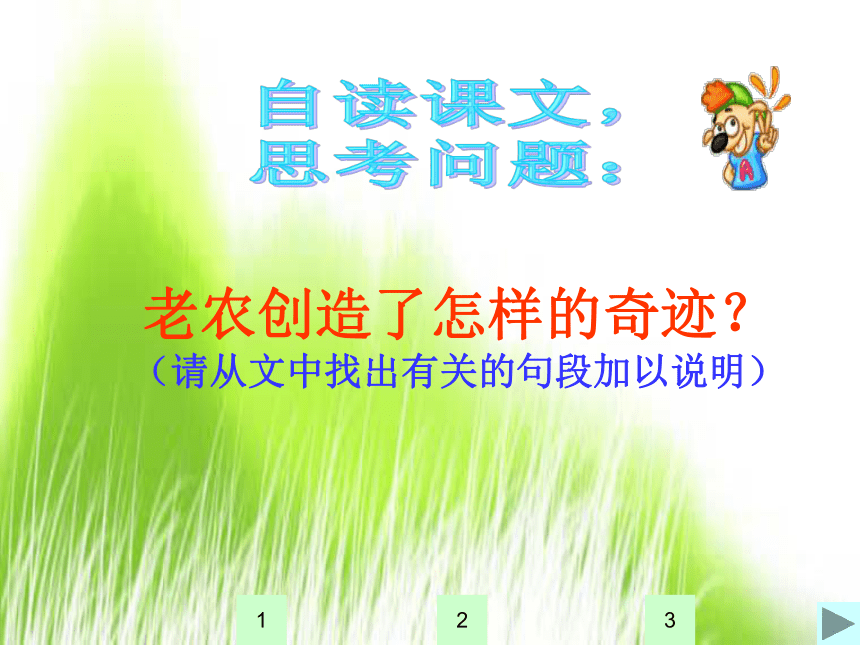 自读课文，
思考问题：

老农创造了怎样的奇迹？
（请从文中找出有关的句段加以说明）

1
2
3